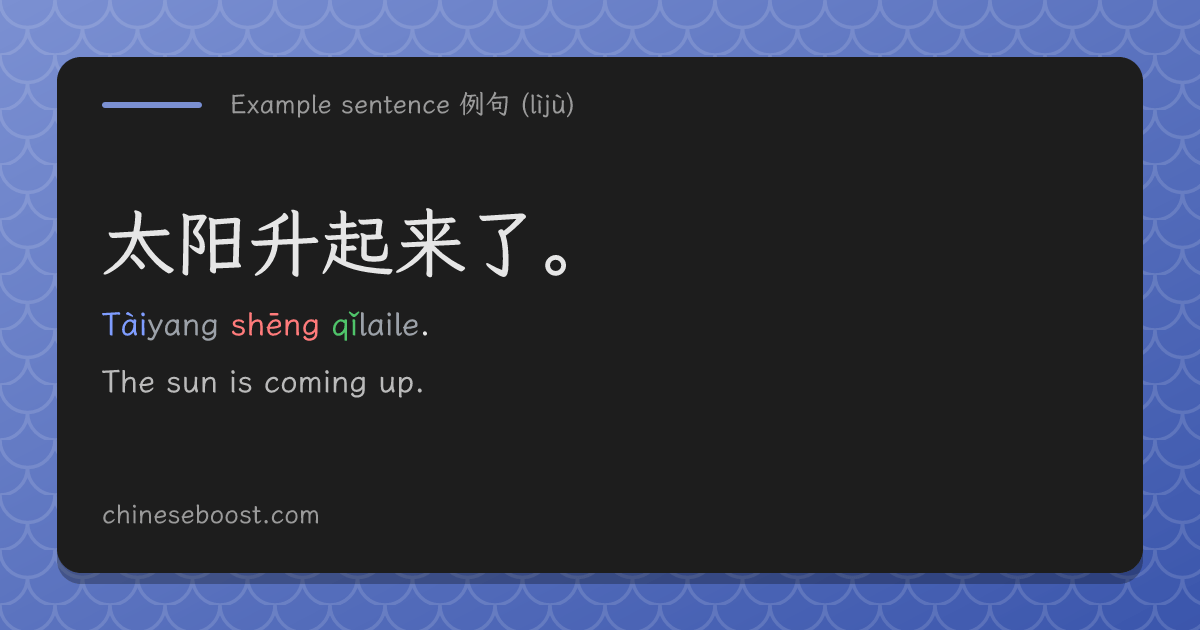 Example sentence 例句 (lìjù)

太阳升起来了。

Tàiyang shēng qǐlaile.

The sun is coming up.

chineseboost.com